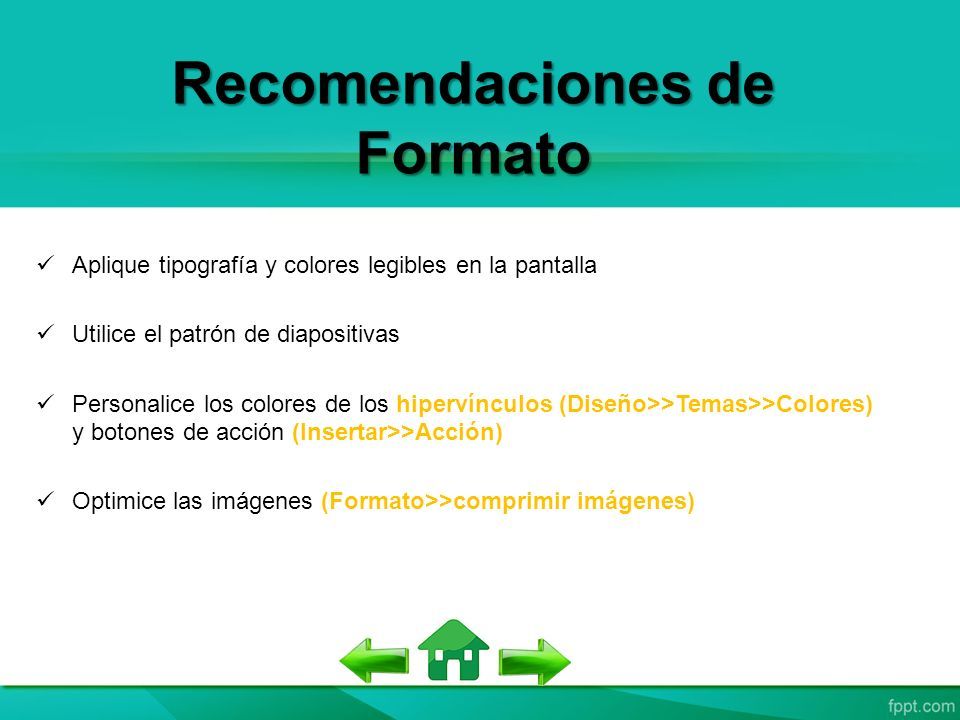 Recomendaciones de Formato

✓ Aplique tipografía y colores legibles en la pantalla

✓ Utilice el patrón de diapositivas

✓ Personalice los colores de los hipervínculos (Diseño>>Temas>>Colores) y botones de acción (Insertar>>Acción)

✓ Optimice las imágenes (Formato>>comprimir imágenes)

fppt.com